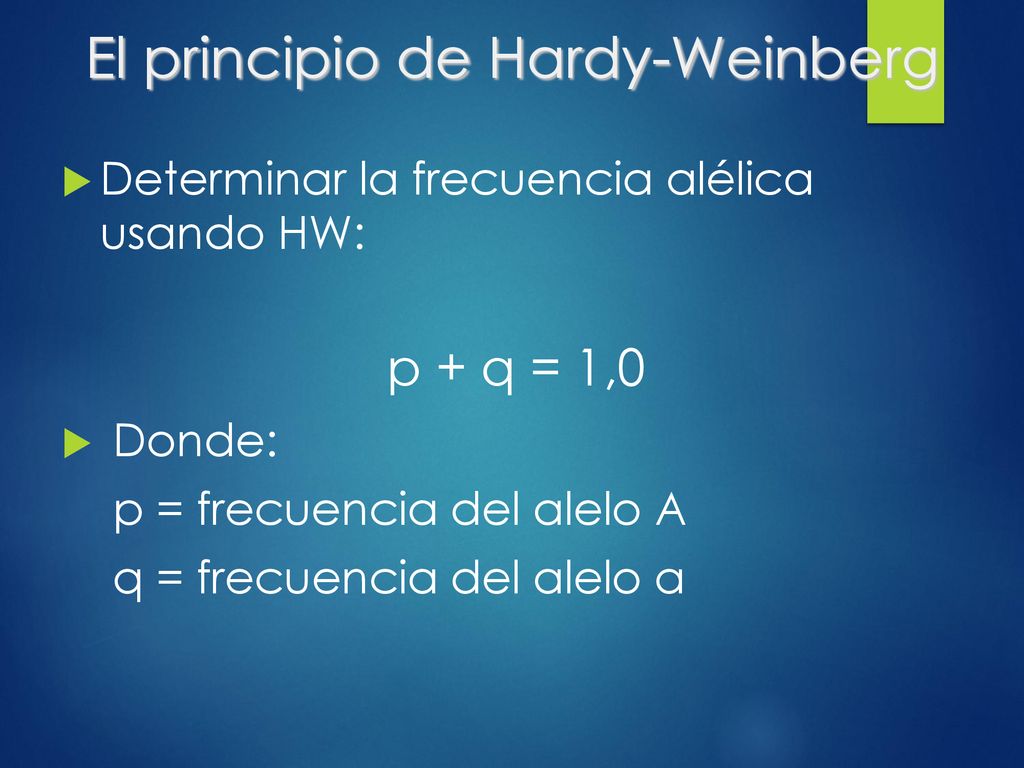 El principio de Hardy-Weinberg

Determinar la frecuencia alélica usando HW:

$p + q = 1,0$

Donde:

p = frecuencia del alelo A

q = frecuencia del alelo a